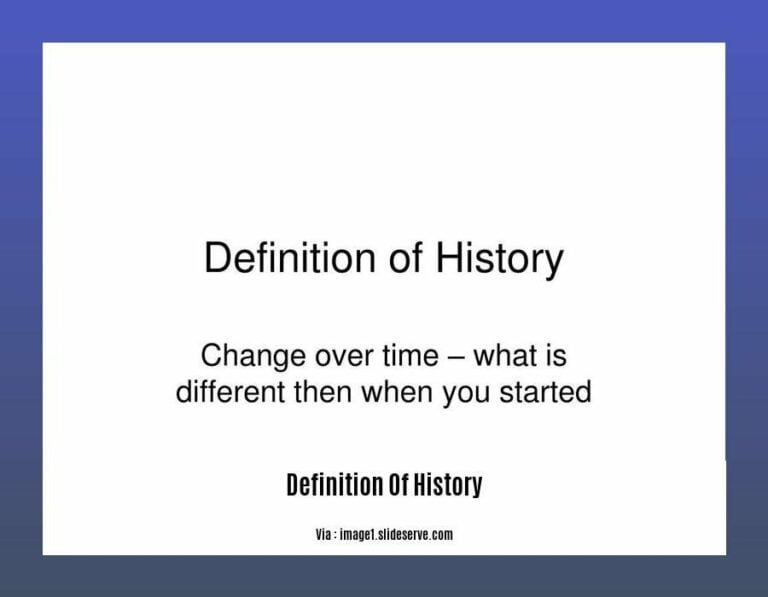 Definition of History

Change over time – what is different then when you started

Definition Of History

Via : image1.slideserve.com